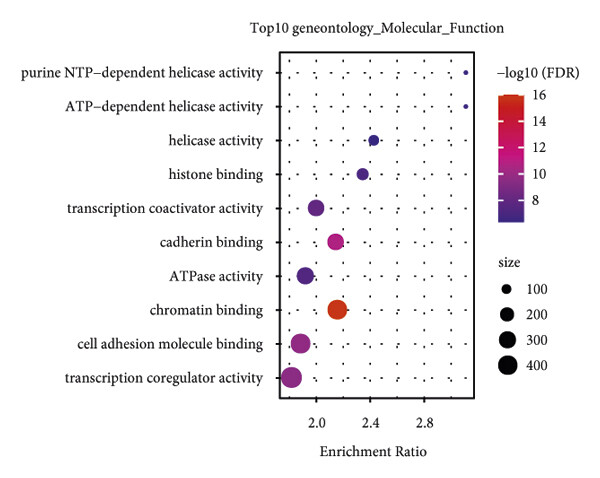 Top10 geneontology_Molecular_Function

purine NTP–dependent helicase activity
ATP–dependent helicase activity
helicase activity
histone binding
transcription coactivator activity
cadherin binding
ATPase activity
chromatin binding
cell adhesion molecule binding
transcription coregulator activity

2.0
2.4
2.8

Enrichment Ratio

–log10 (FDR)
16
14
12
10
8

size
100
200
300
400